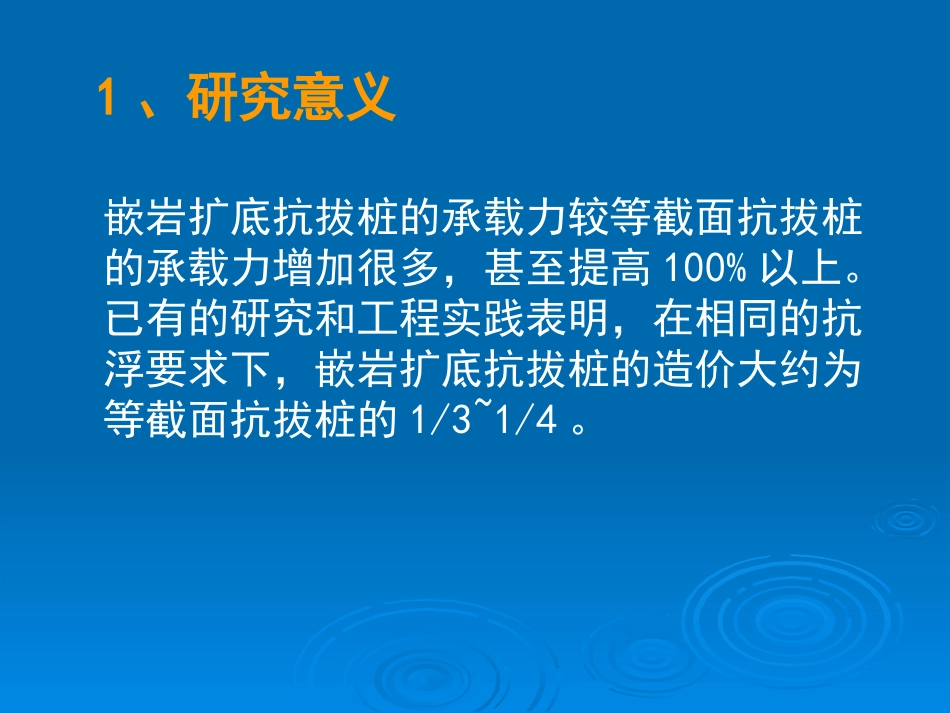 1 、研究意义

嵌岩扩底抗拔桩的承载力较等截面抗拔桩的承载力增加很多，甚至提高 100% 以上。已有的研究和工程实践表明，在相同的抗浮要求下，嵌岩扩底抗拔桩的造价大约为等截面抗拔桩的 1/3~1/4 。